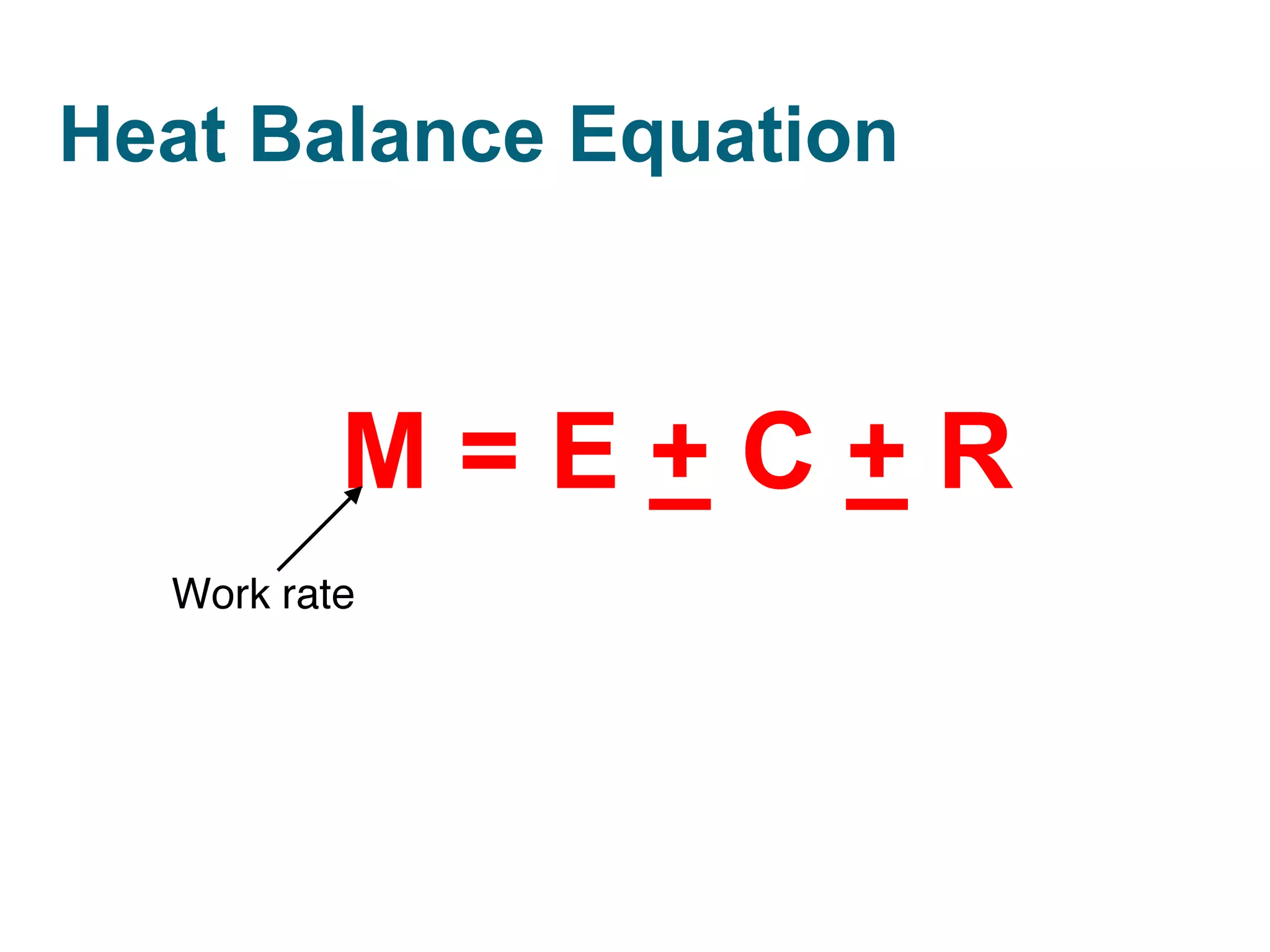 Heat Balance Equation

$M = E \pm C \pm R$

Work rate